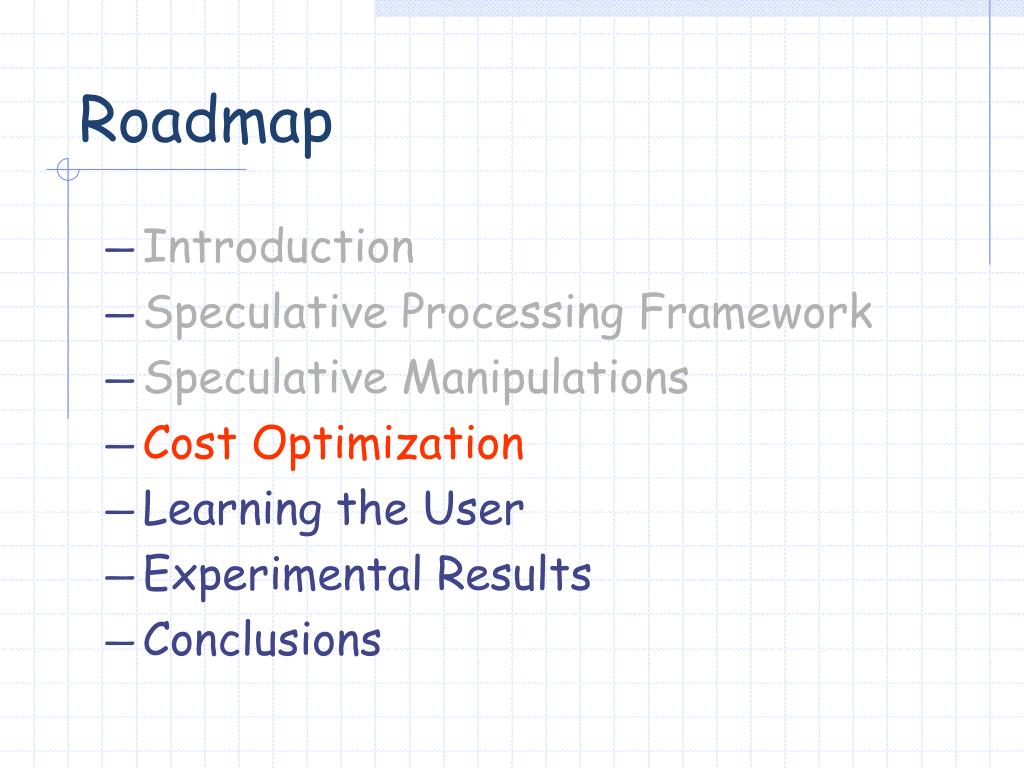 Roadmap

– Introduction
– Speculative Processing Framework
– Speculative Manipulations
– Cost Optimization
– Learning the User
– Experimental Results
– Conclusions